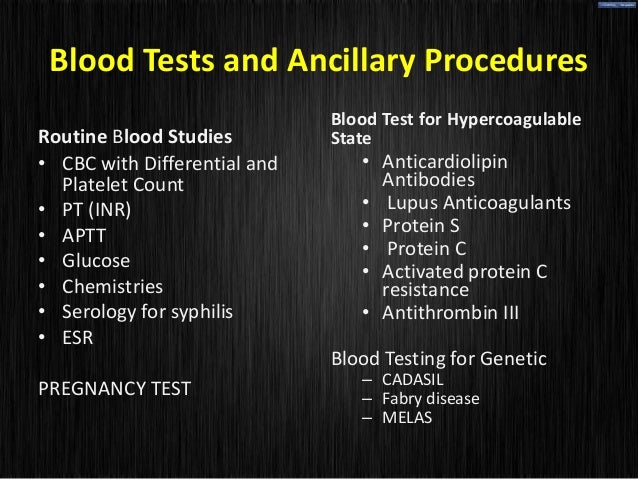 Blood Tests and Ancillary Procedures

Routine Blood Studies
• CBC with Differential and Platelet Count
• PT (INR)
• APTT
• Glucose
• Chemistries
• Serology for syphilis
• ESR

PREGNANCY TEST

Blood Test for Hypercoagulable State
• Anticardiolipin Antibodies
• Lupus Anticoagulants
• Protein S
• Protein C
• Activated protein C resistance
• Antithrombin III

Blood Testing for Genetic
– CADASIL
– Fabry disease
– MELAS